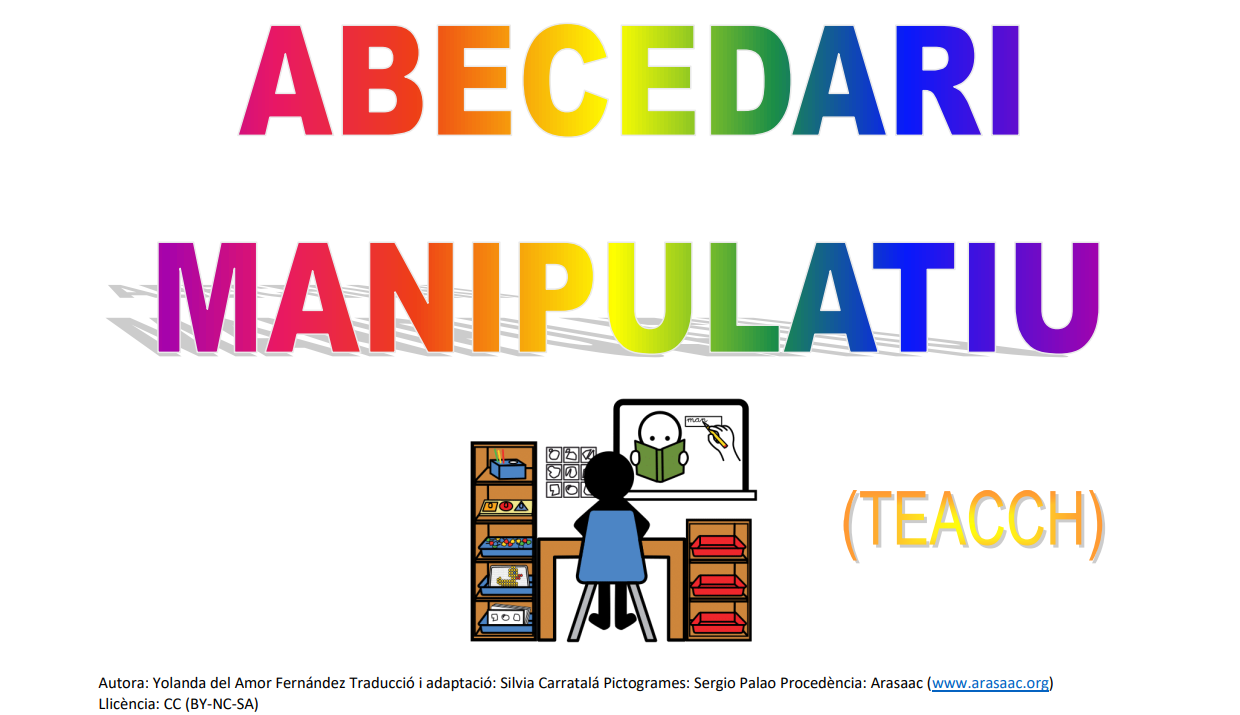 ABECEDARI

MANIPULATIU

(TEACCH)

Autora: Yolanda del Amor Fernández Traducció i adaptació: Silvia Carratalá Pictogrames: Sergio Palao Procedència: Arasaac (www.arasaac.org)
Llicència: CC (BY-NC-SA)